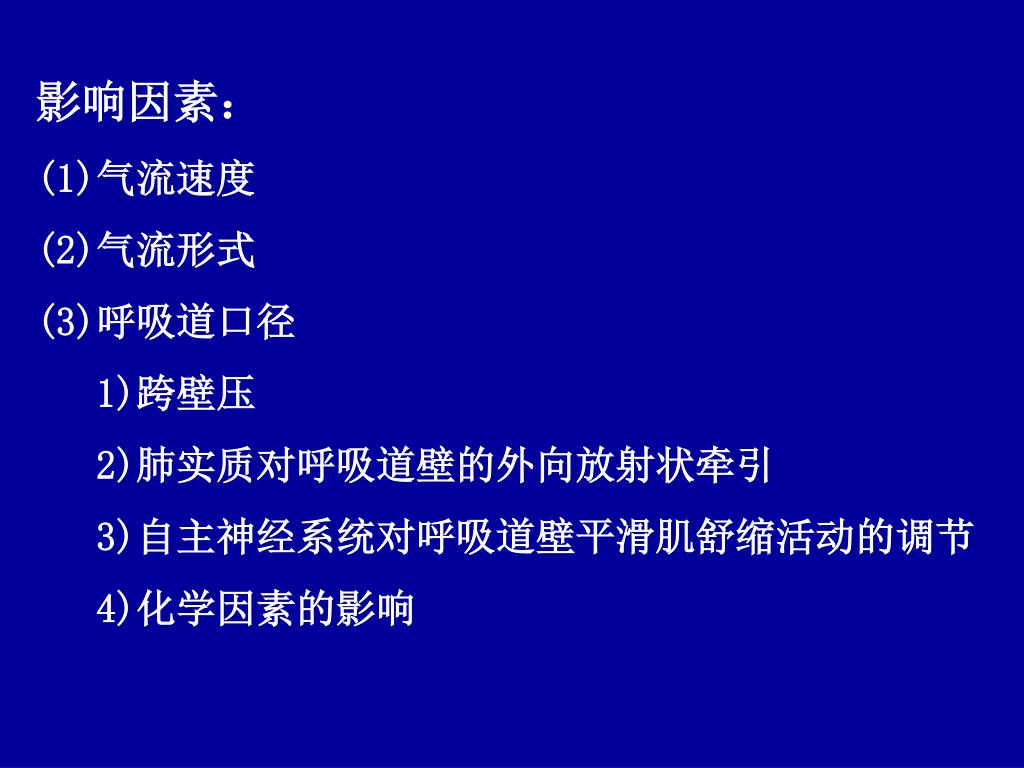 影响因素：

(1)气流速度

(2)气流形式

(3)呼吸道口径

1)跨壁压

2)肺实质对呼吸道壁的外向放射状牵引

3)自主神经系统对呼吸道壁平滑肌舒缩活动的调节

4)化学因素的影响